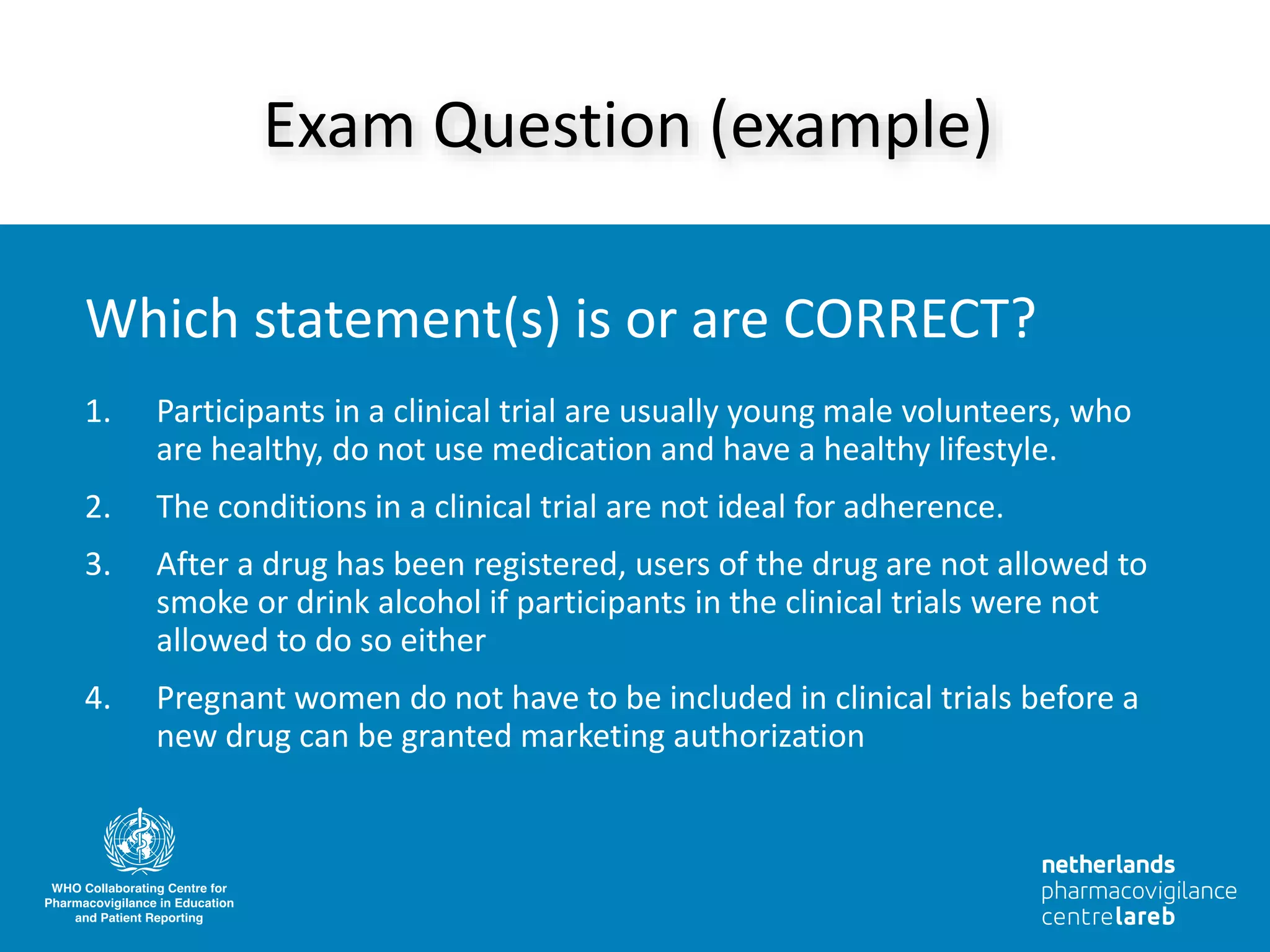 Exam Question (example)

Which statement(s) is or are CORRECT?

1. Participants in a clinical trial are usually young male volunteers, who are healthy, do not use medication and have a healthy lifestyle.

2. The conditions in a clinical trial are not ideal for adherence.

3. After a drug has been registered, users of the drug are not allowed to smoke or drink alcohol if participants in the clinical trials were not allowed to do so either

4. Pregnant women do not have to be included in clinical trials before a new drug can be granted marketing authorization

WHO Collaborating Centre for Pharmacovigilance in Education and Patient Reporting

netherlands pharmacovigilance centre lareb